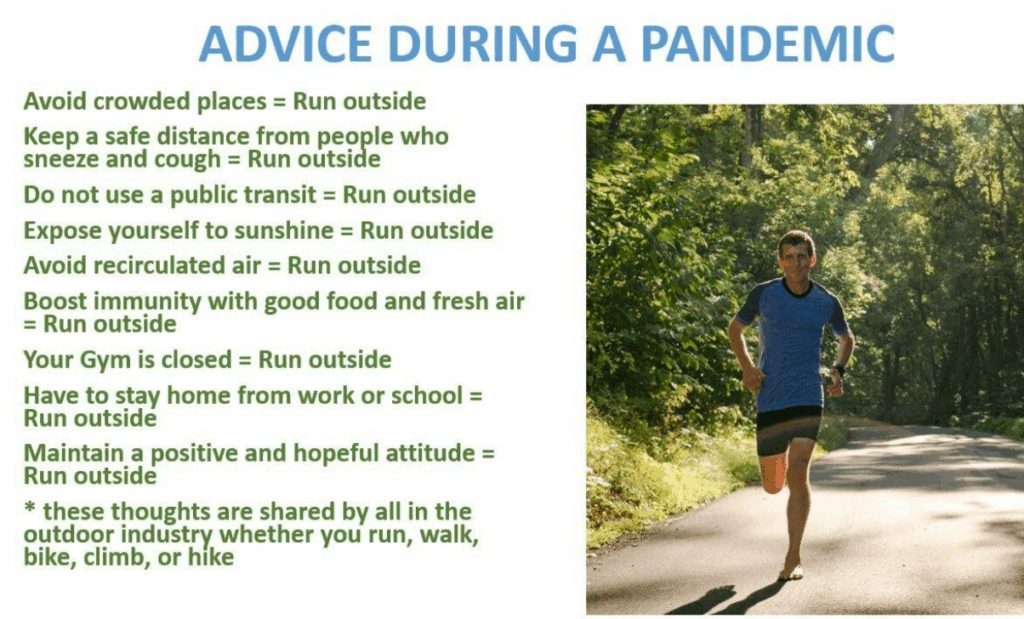 ADVICE DURING A PANDEMIC

Avoid crowded places = Run outside

Keep a safe distance from people who sneeze and cough = Run outside

Do not use a public transit = Run outside

Expose yourself to sunshine = Run outside

Avoid recirculated air = Run outside

Boost immunity with good food and fresh air = Run outside

Your Gym is closed = Run outside

Have to stay home from work or school = Run outside

Maintain a positive and hopeful attitude = Run outside

* these thoughts are shared by all in the outdoor industry whether you run, walk, bike, climb, or hike